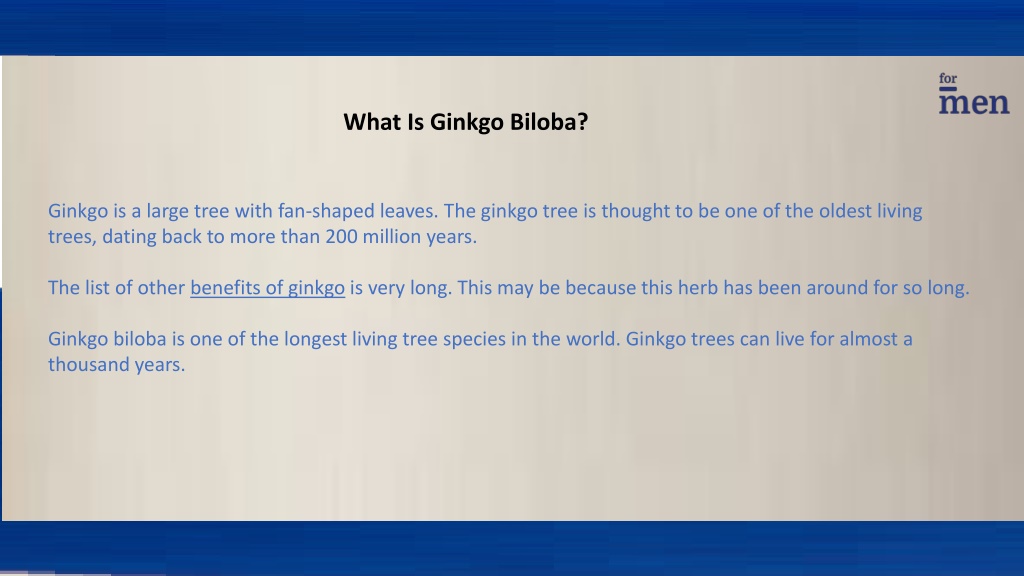 for
men

What Is Ginkgo Biloba?

Ginkgo is a large tree with fan-shaped leaves. The ginkgo tree is thought to be one of the oldest living trees, dating back to more than 200 million years.

The list of other benefits of ginkgo is very long. This may be because this herb has been around for so long.

Ginkgo biloba is one of the longest living tree species in the world. Ginkgo trees can live for almost a thousand years.